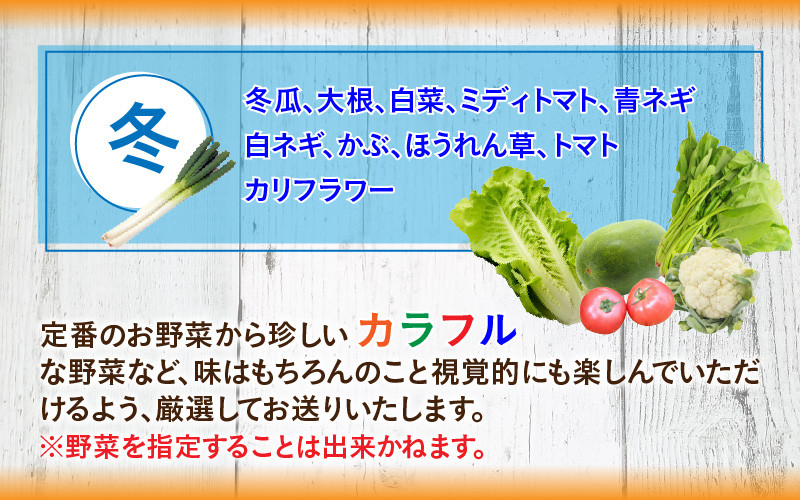 冬

冬瓜、大根、白菜、ミディトマト、青ネギ
白ネギ、かぶ、ほうれん草、トマト
カリフラワー

定番のお野菜から珍しい カラフル な野菜など、味はもちろんのこと視覚的にも楽しんでいただけるよう、厳選してお送りいたします。
※野菜を指定することは出来かねます。